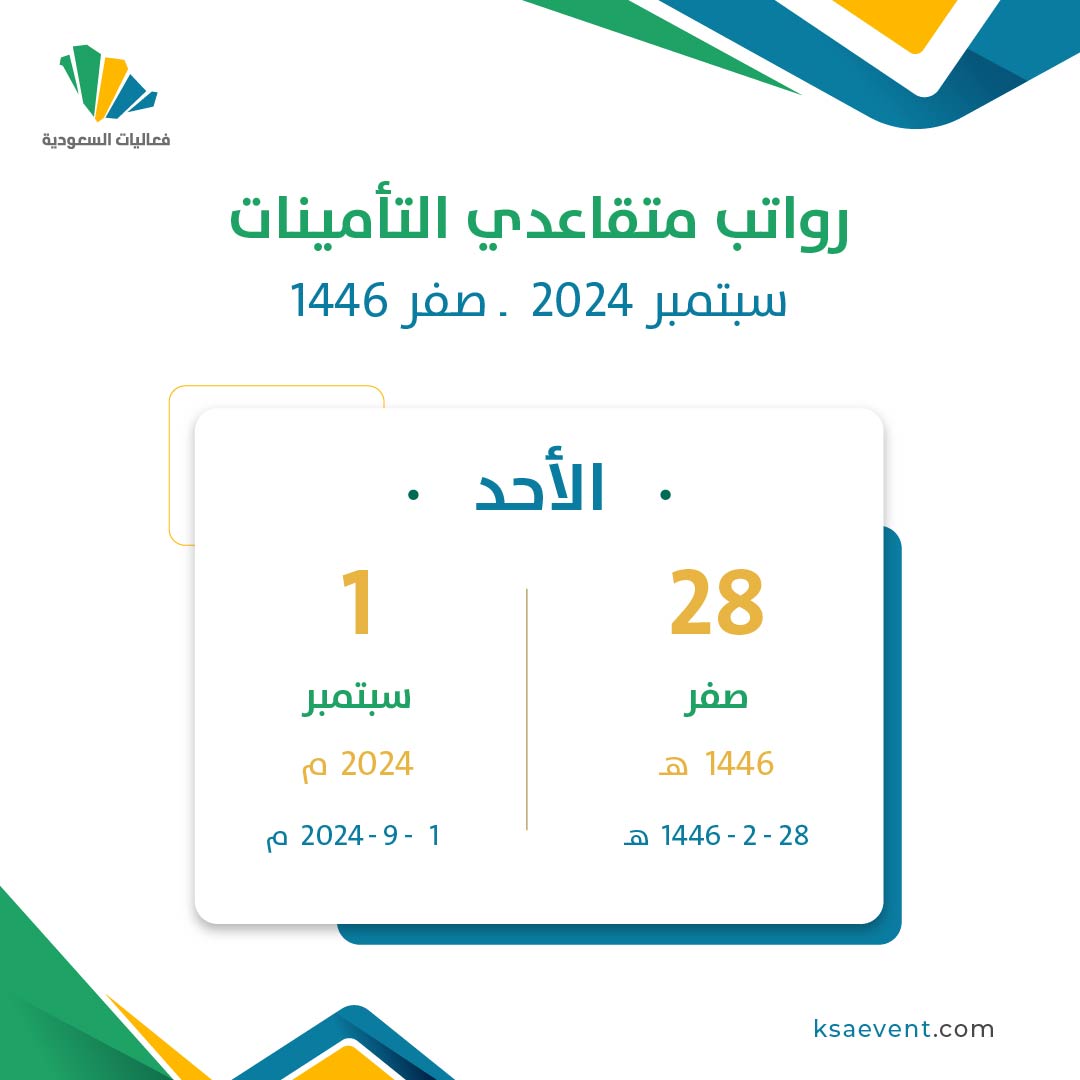 فعاليات السعودية

رواتب متقاعدي التأمينات

سبتمبر 2024 . صفر 1446

الأحد

28

صفر

1446 هـ

28 - 2 - 1446 هـ

1

سبتمبر

2024 م

1 - 9 - 2024 م

ksaevent.com